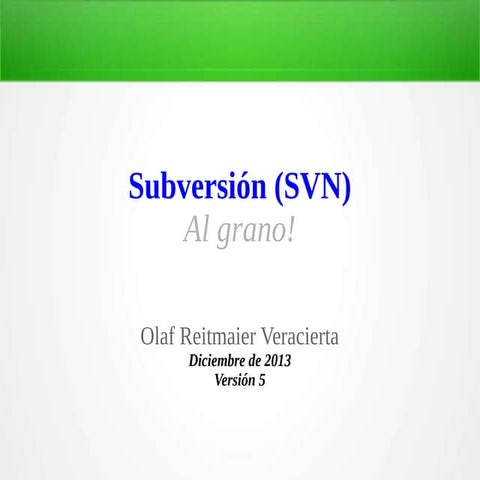 Subversión (SVN)
Al grano!

Olaf Reitmaier Veracierta
Diciembre de 2013
Versión 5